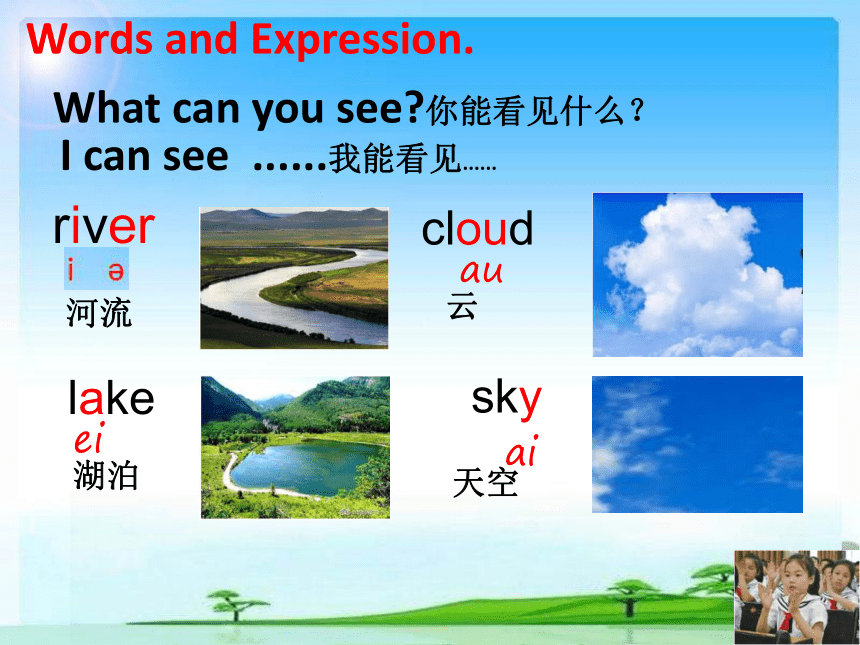 Words and Expression.

What can you see?你能看见什么？

I can see ......我能看见......

river
i ə
河流

cloud
au
云

lake
ei
湖泊

sky
ai
天空